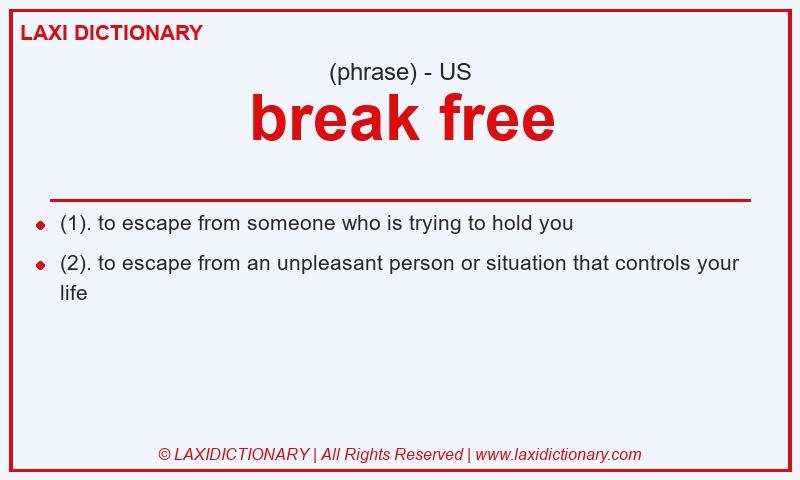 LAXI DICTIONARY

(phrase) - US

break free

- (1). to escape from someone who is trying to hold you
- (2). to escape from an unpleasant person or situation that controls your life

© LAXIDICTIONARY | All Rights Reserved | www.laxidictionary.com